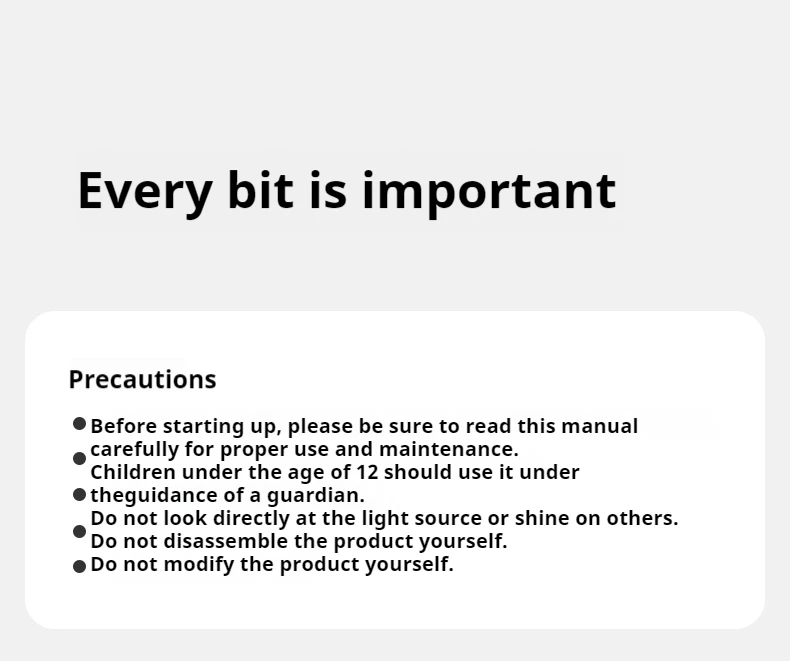 Every bit is important

Precautions

● Before starting up, please be sure to read this manual
● carefully for proper use and maintenance.
Children under the age of 12 should use it under
● theguidance of a guardian.
Do not look directly at the light source or shine on others.
● Do not disassemble the product yourself.
● Do not modify the product yourself.